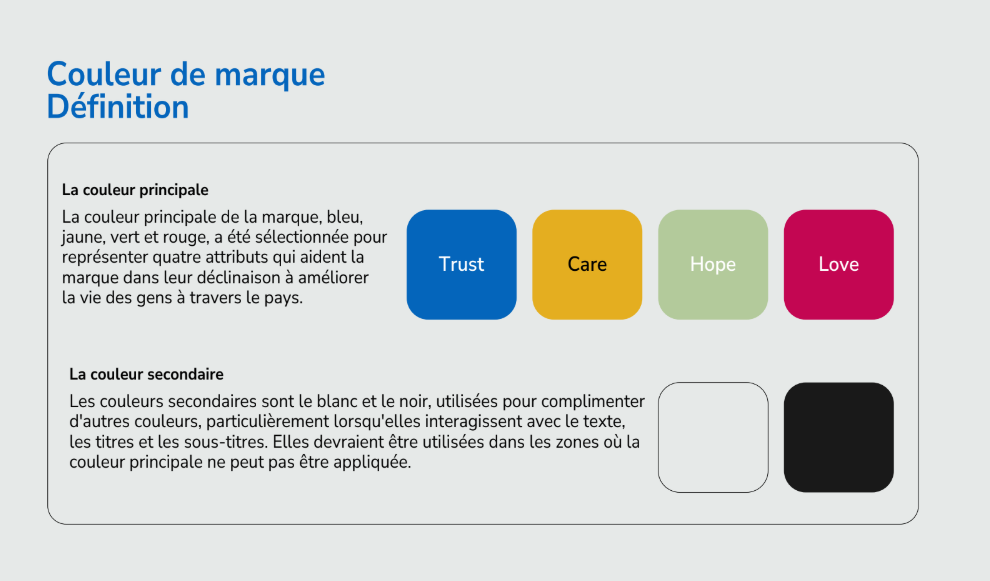 Couleur de marque
Définition

La couleur principale

La couleur principale de la marque, bleu, jaune, vert et rouge, a été sélectionnée pour représenter quatre attributs qui aident la marque dans leur déclinaison à améliorer la vie des gens à travers le pays.

Trust

Care

Hope

Love

La couleur secondaire

Les couleurs secondaires sont le blanc et le noir, utilisées pour complimenter d'autres couleurs, particulièrement lorsqu'elles interagissent avec le texte, les titres et les sous-titres. Elles devraient être utilisées dans les zones où la couleur principale ne peut pas être appliquée.